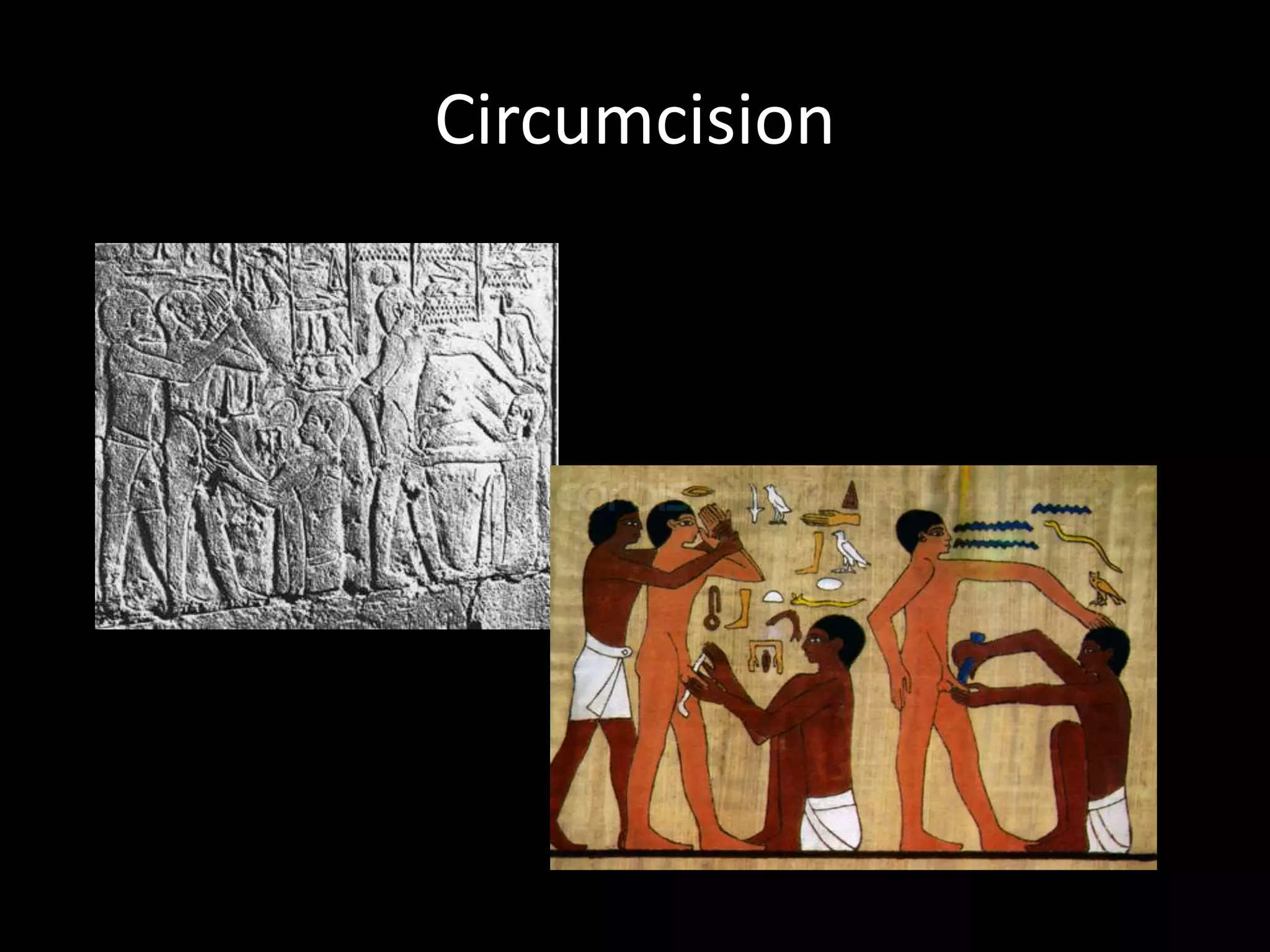 Circumcision